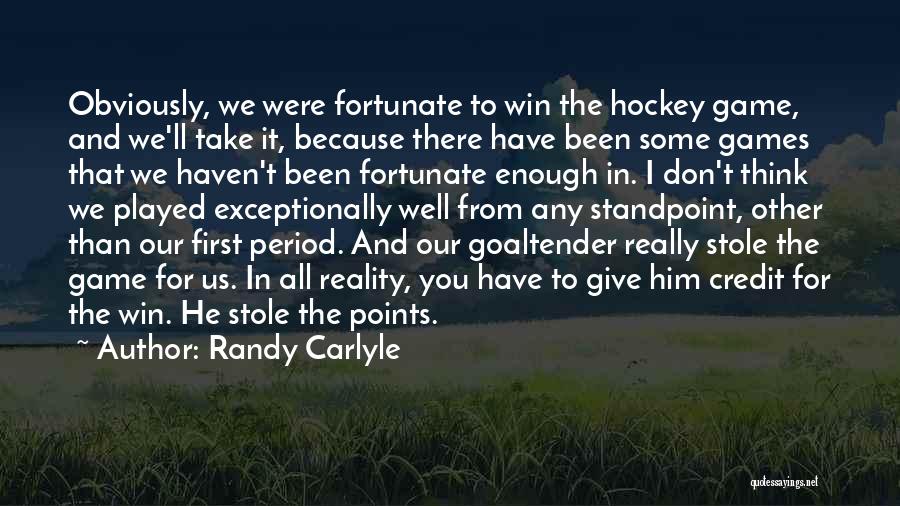 Obviously, we were fortunate to win the hockey game, and we'll take it, because there have been some games that we haven't been fortunate enough in. I don't think we played exceptionally well from any standpoint, other than our first period. And our goaltender really stole the game for us. In all reality, you have to give him credit for the win. He stole the points.

~ Author: Randy Carlyle

quotessayings.net